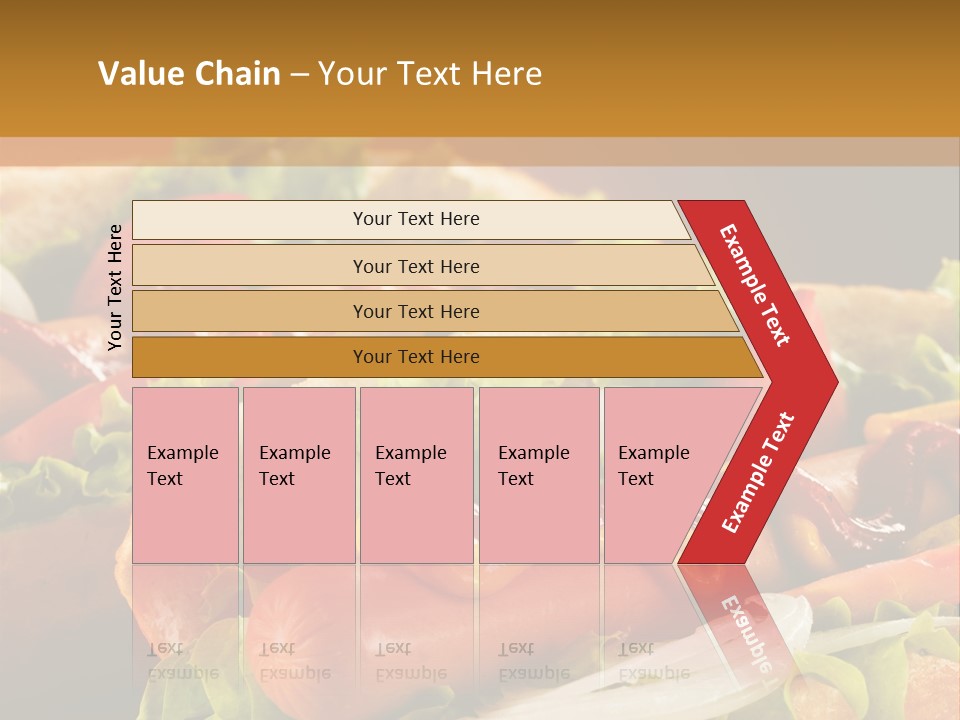 Value Chain – Your Text Here

Your Text Here

Your Text Here

Your Text Here

Your Text Here

Your Text Here

Example Text

Example Text

Example Text

Example Text

Example Text

Example Text

Example Text